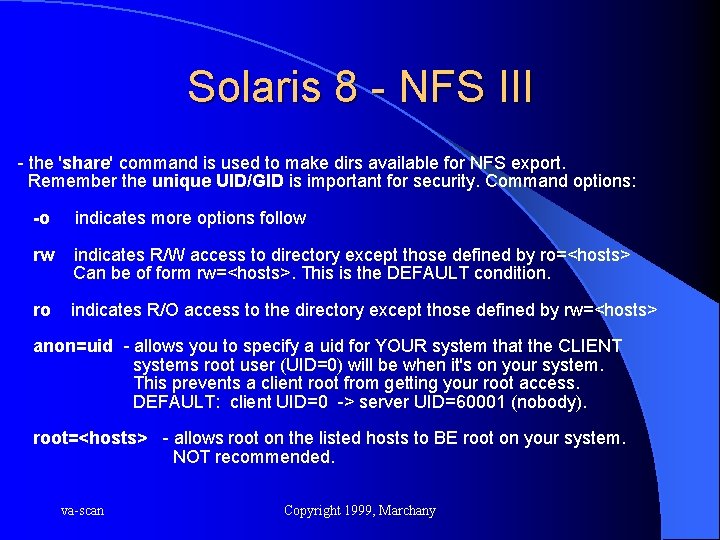 Solaris 8 - NFS III

- the 'share' command is used to make dirs available for NFS export. Remember the unique UID/GID is important for security. Command options:

-o indicates more options follow

rw indicates R/W access to directory except those defined by ro=<hosts> Can be of form rw=<hosts>. This is the DEFAULT condition.

ro indicates R/O access to the directory except those defined by rw=<hosts>

anon=uid - allows you to specify a uid for YOUR system that the CLIENT systems root user (UID=0) will be when it's on your system. This prevents a client root from getting your root access. DEFAULT: client UID=0 -> server UID=60001 (nobody).

root=<hosts> - allows root on the listed hosts to BE root on your system. NOT recommended.

va-scan

Copyright 1999, Marchany